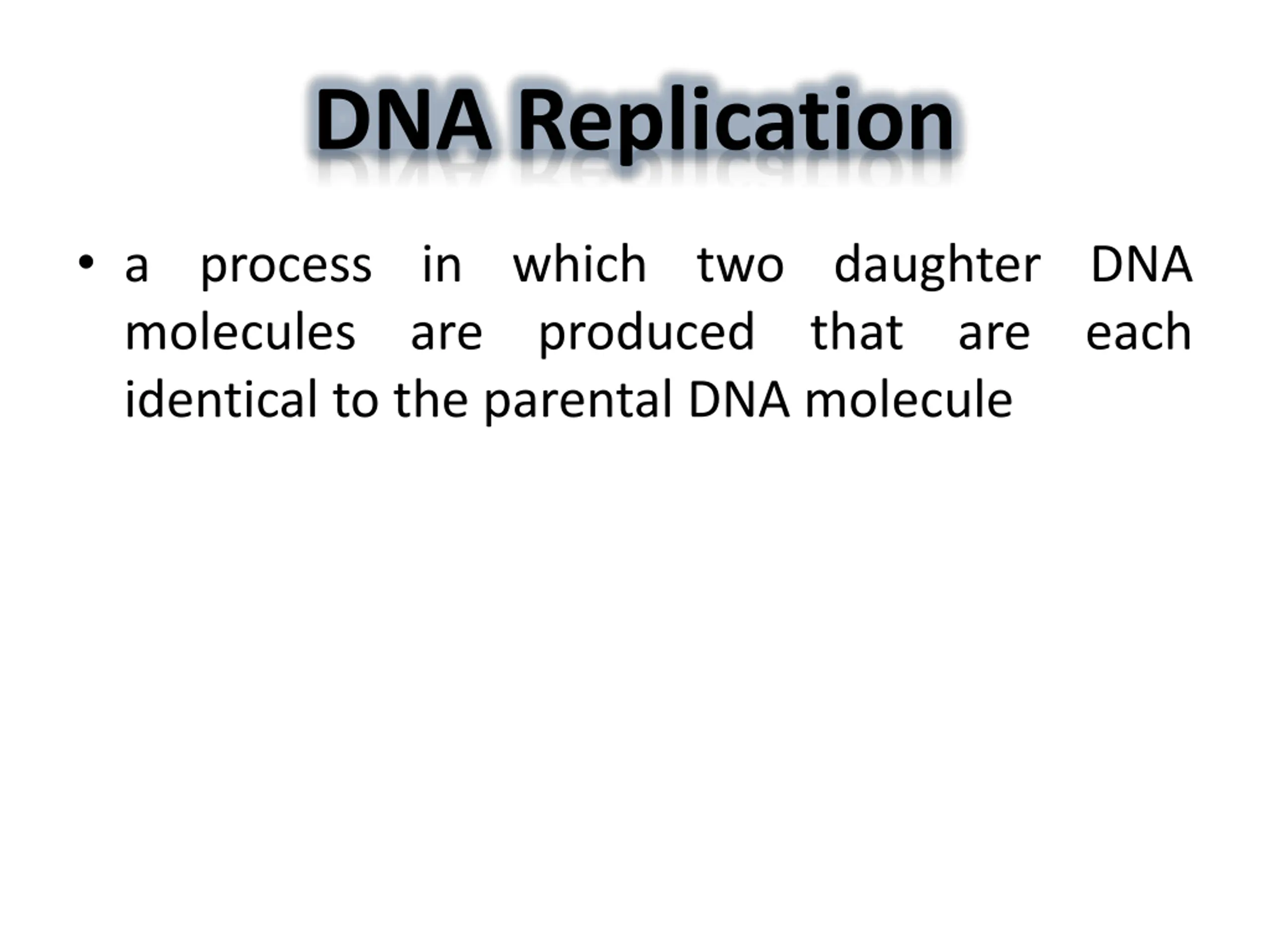 DNA Replication

• a process in which two daughter DNA molecules are produced that are each identical to the parental DNA molecule